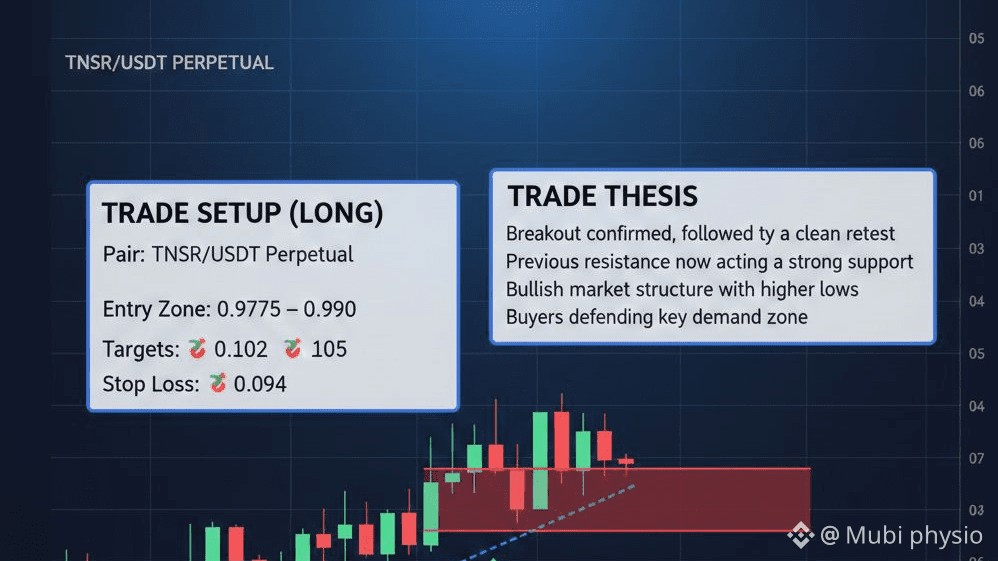 TNSR/USDT PERPETUAL

TRADE SETUP (LONG)

Pair: TNSR/USDT Perpetual

Entry Zone: 0.9775 – 0.990

Targets: 0.102 105

Stop Loss: 0.094

TRADE THESIS

Breakout confirmed, followed ty a clean retest
Previous resistance now acting a strong support
Bullish market structure with higher lows
Buyers defending key demand zone

05
06
06
01
03
04
05
04
07
03

@ Mubi physio